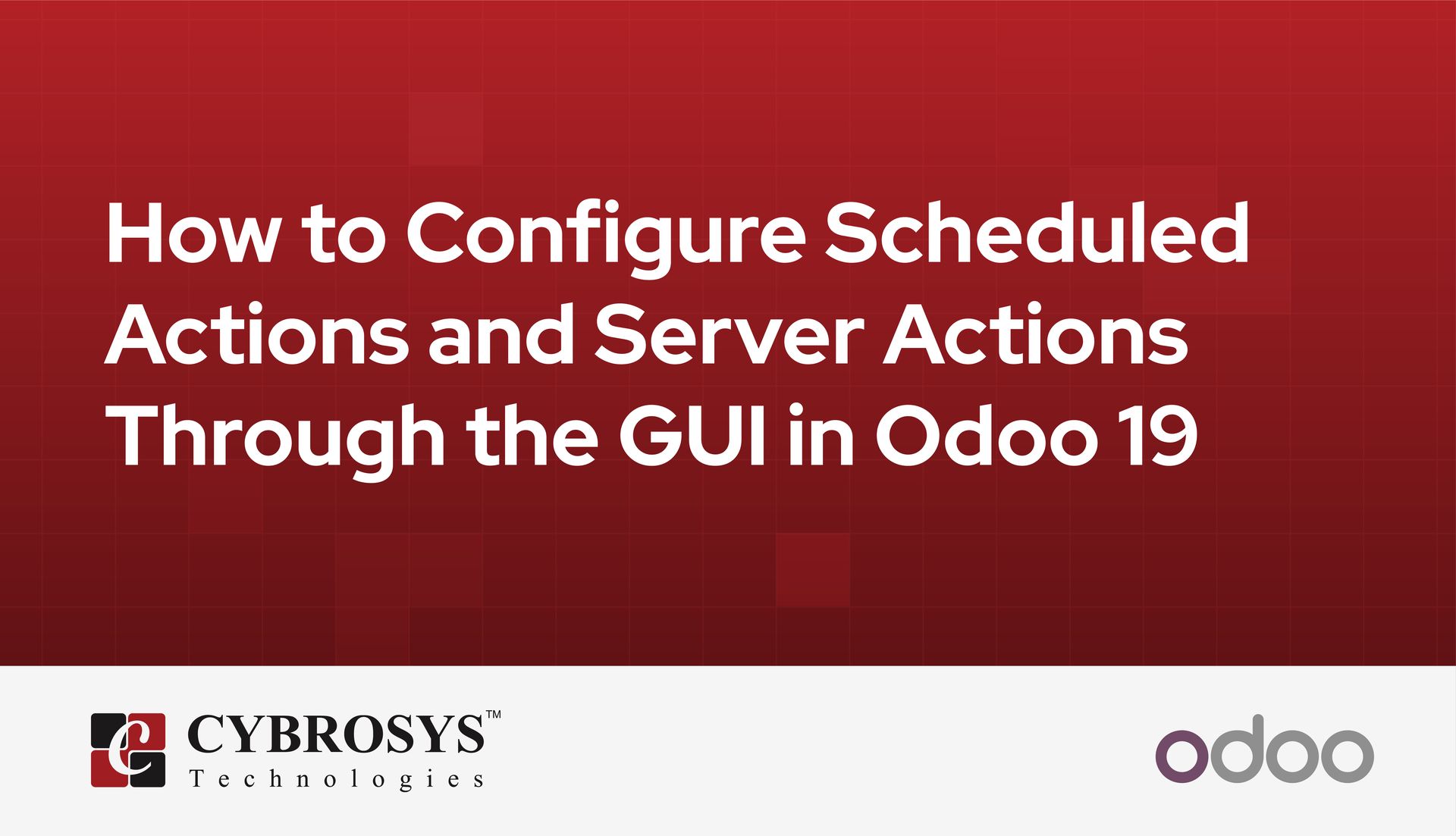 How to Configure Scheduled Actions and Server Actions Through the GUI in Odoo 19

CYBROSYS™
Technologies

odoo